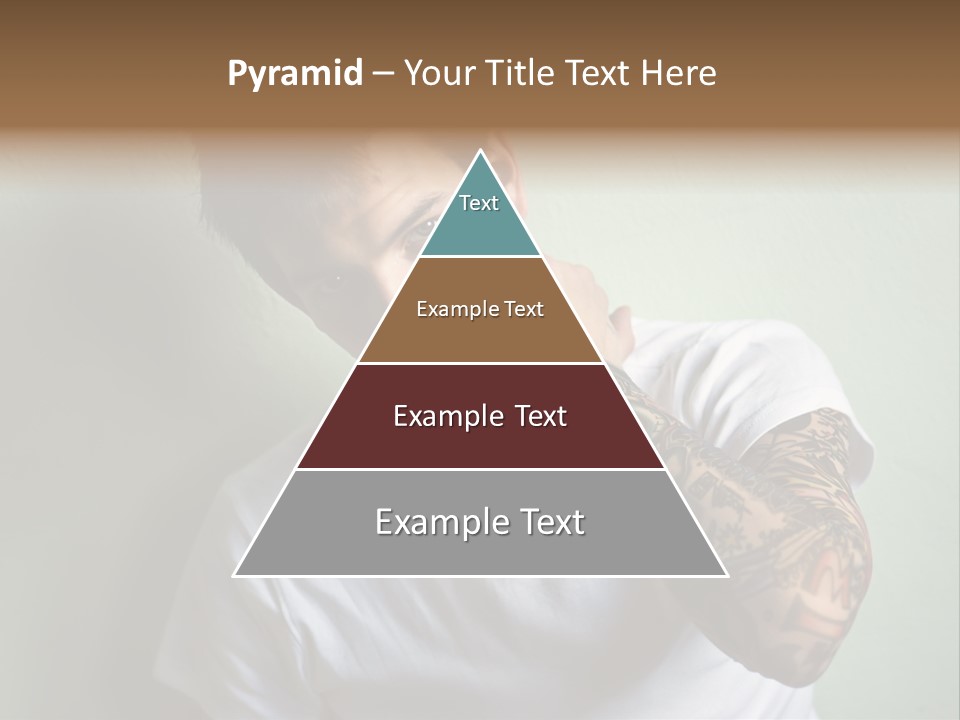 Pyramid – Your Title Text Here

Text

Example Text

Example Text

Example Text